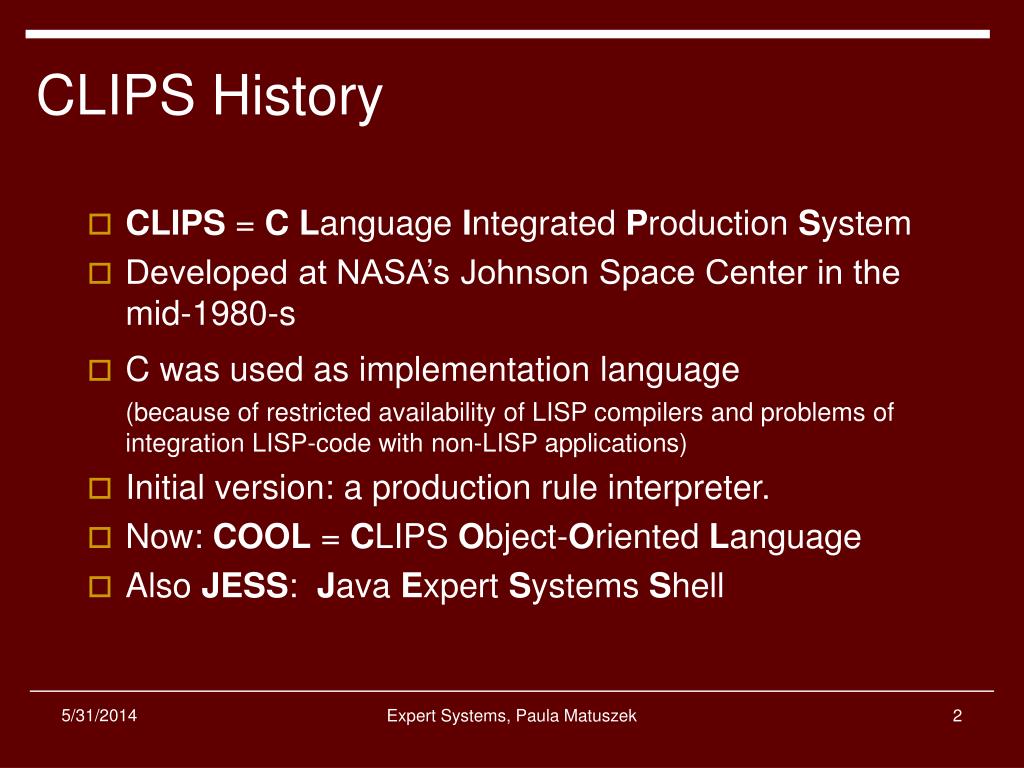 CLIPS History

CLIPS = C Language Integrated Production System

Developed at NASA's Johnson Space Center in the mid-1980-s

C was used as implementation language

(because of restricted availability of LISP compilers and problems of integration LISP-code with non-LISP applications)

Initial version: a production rule interpreter.

Now: COOL = CLIPS Object-Oriented Language

Also JESS: Java Expert Systems Shell

5/31/2014

Expert Systems, Paula Matuszek

2